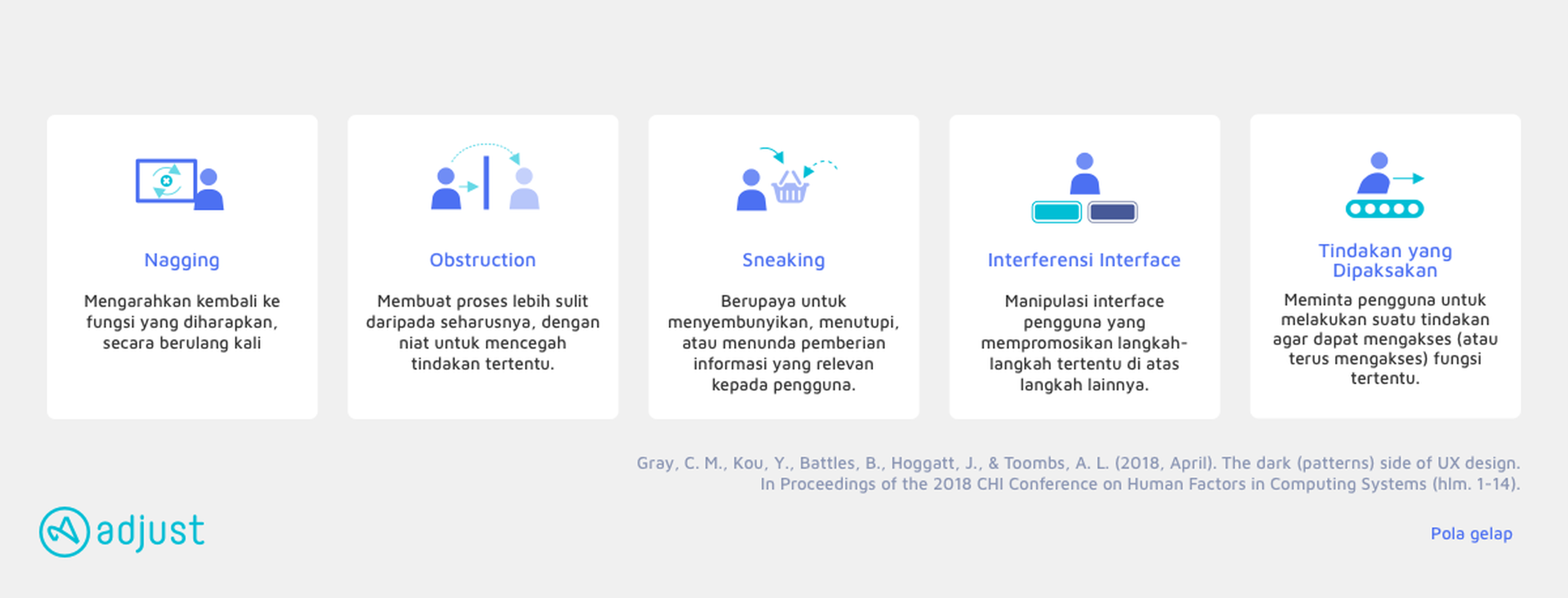 Nagging

Mengarahkan kembali ke fungsi yang diharapkan, secara berulang kali

Obstruction

Membuat proses lebih sulit daripada seharusnya, dengan niat untuk mencegah tindakan tertentu.

Sneaking

Berupaya untuk menyembunyikan, menutupi, atau menunda pemberian informasi yang relevan kepada pengguna.

Interferensi Interface

Manipulasi interface pengguna yang mempromosikan langkah-langkah tertentu di atas langkah lainnya.

Tindakan yang Dipaksakan

Meminta pengguna untuk melakukan suatu tindakan agar dapat mengakses (atau terus mengakses) fungsi tertentu.

Gray, C. M., Kou, Y., Battles, B., Hoggatt, J., & Toombs, A. L. (2018, April). The dark (patterns) side of UX design. In Proceedings of the 2018 CHI Conference on Human Factors in Computing Systems (hlm. 1-14).

adjust

Pola gelap